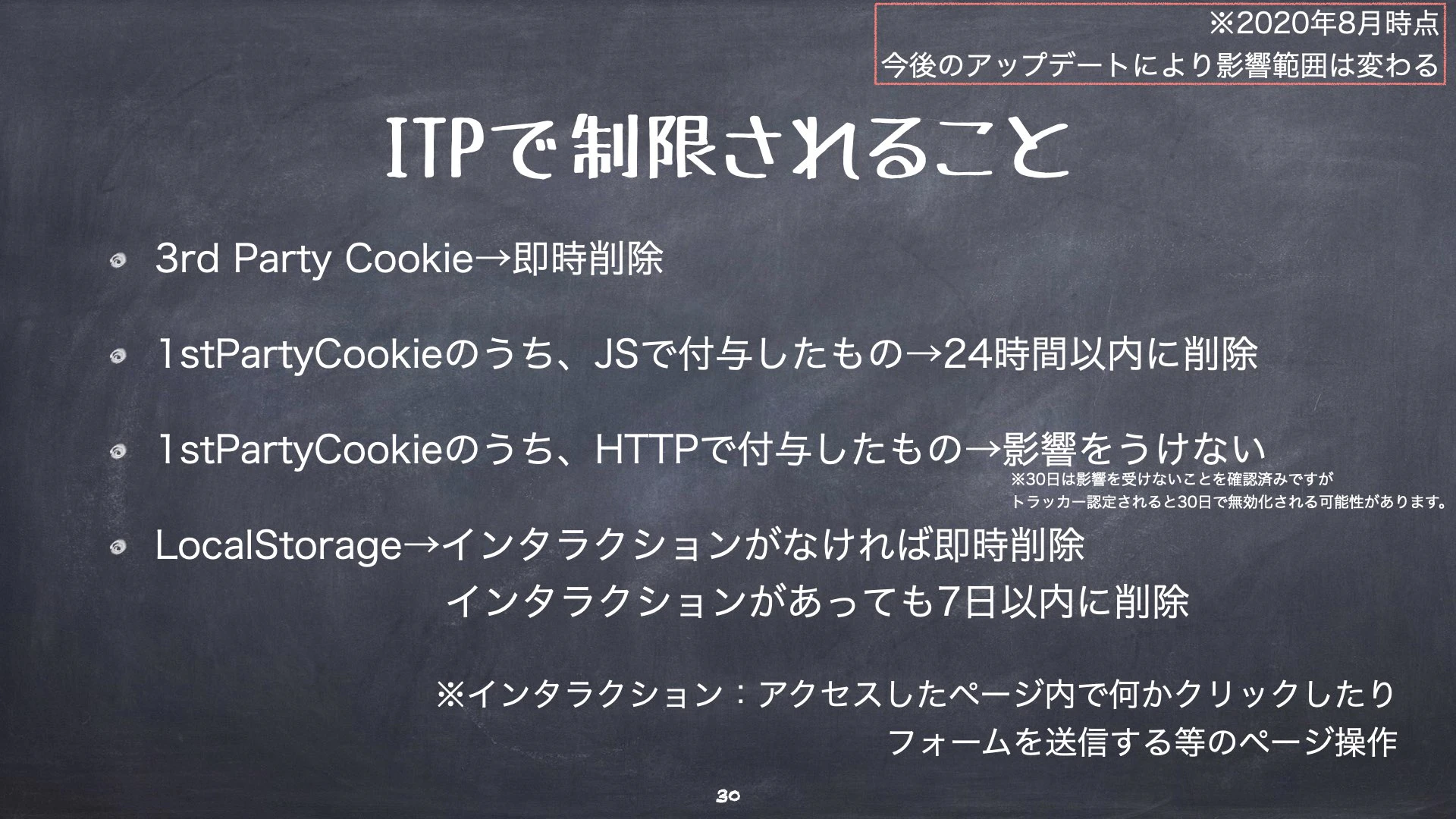 ※2020年8月時点
今後のアップデートにより影響範囲は変わる

ITPで制限されること

3rd Party Cookie→即時削除

1stPartyCookieのうち、JSで付与したもの→24時間以内に削除

1stPartyCookieのうち、HTTPで付与したもの→影響をうけない

※30日は影響を受けないことを確認済みですが
トラッカー認定されると30日で無効化される可能性があります。

LocalStorage→インタラクションがなければ即時削除
インタラクションがあっても7日以内に削除

※インタラクション：アクセスしたページ内で何かクリックしたり
フォームを送信する等のページ操作

30